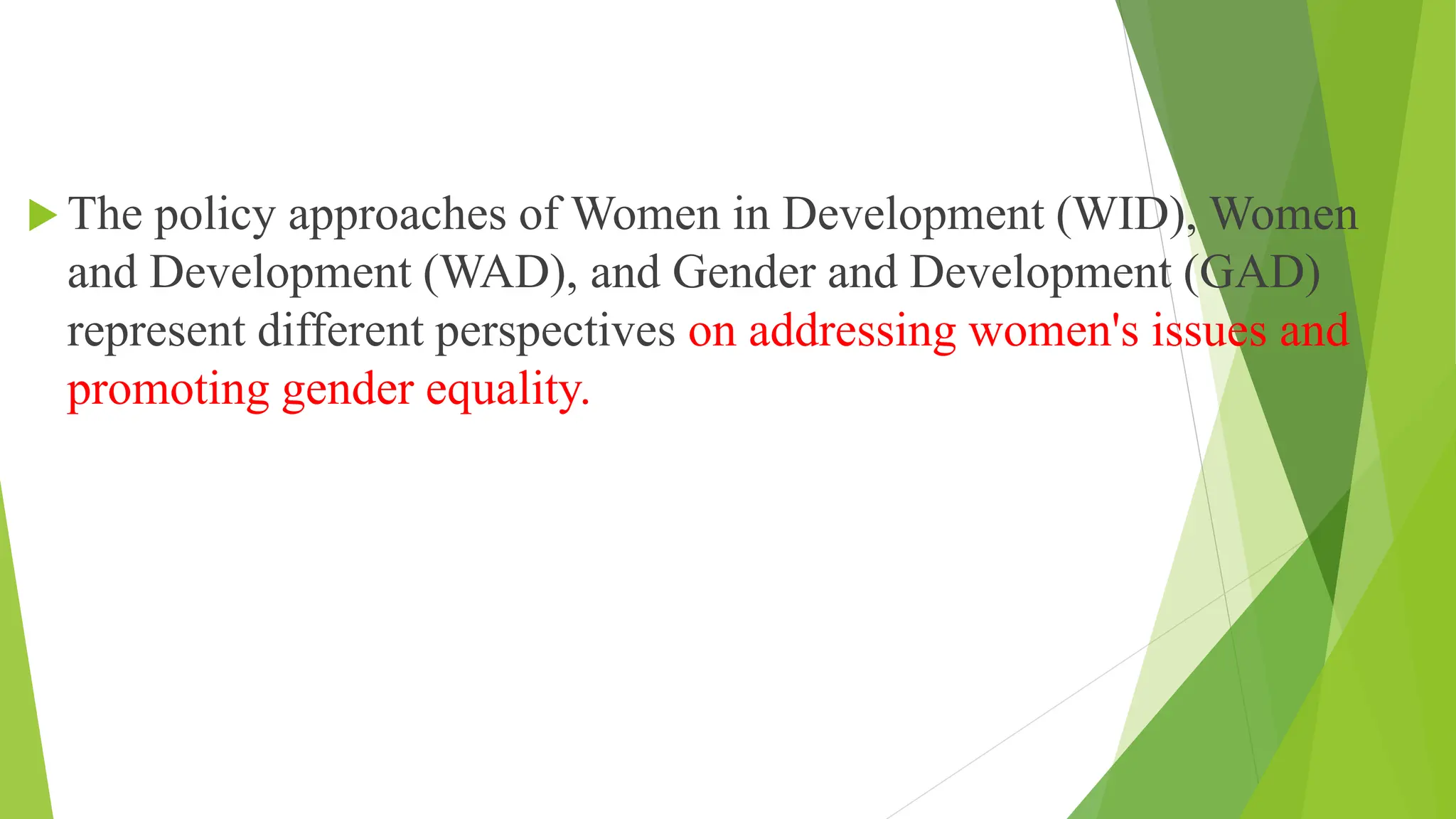 The policy approaches of Women in Development (WID), Women and Development (WAD), and Gender and Development (GAD) represent different perspectives on addressing women's issues and promoting gender equality.